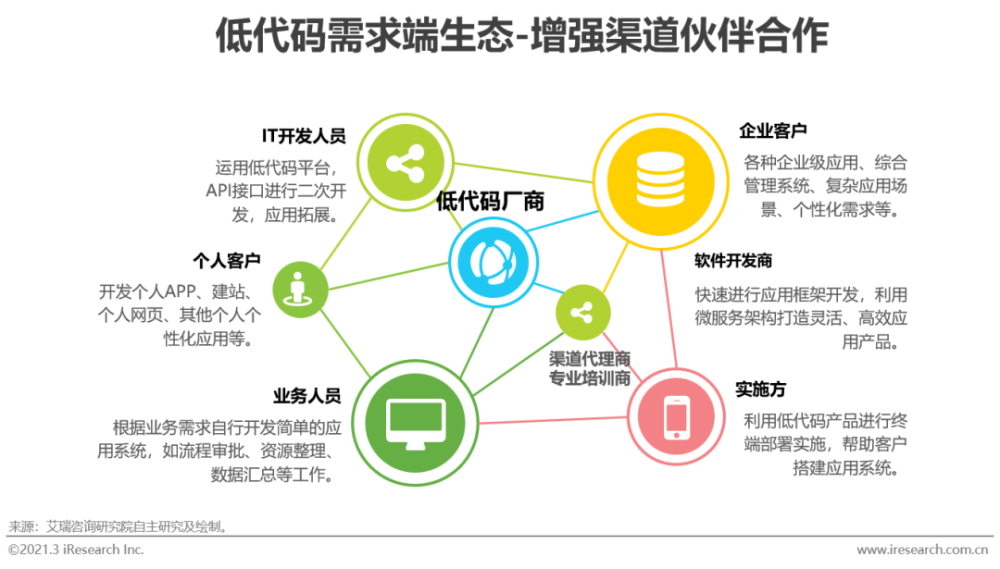 低代码需求端生态-增强渠道伙伴合作

IT开发人员
运用低代码平台，API接口进行二次开发，应用拓展。

个人客户
开发个人APP、建站、个人网页、其他个人个性化应用等。

业务人员
根据业务需求自行开发简单的应用系统，如流程审批、资源整理、数据汇总等工作。

低代码厂商

渠道代理商
专业培训商

企业客户
各种企业级应用、综合管理系统、复杂应用场景、个性化需求等。

软件开发商
快速进行应用框架开发，利用微服务架构打造灵活、高效应用产品。

实施方
利用低代码产品进行终端部署实施，帮助客户搭建应用系统。

来源：艾瑞咨询研究院自主研究及绘制。

©2021.3 iResearch Inc.

www.iresearch.com.cn